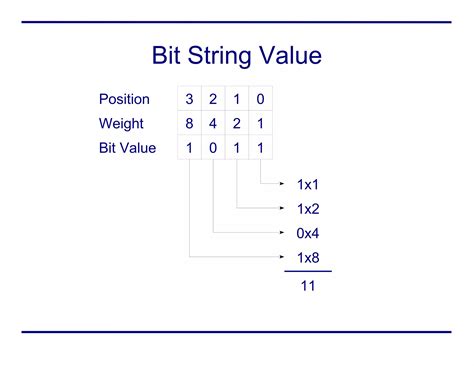 Bit String Value

| Position | 3 | 2 | 1 | 0 |
|---|---|---|---|---|
| Weight | 8 | 4 | 2 | 1 |
| Bit Value | 1 | 0 | 1 | 1 |

1x1
1x2
0x4
1x8
11